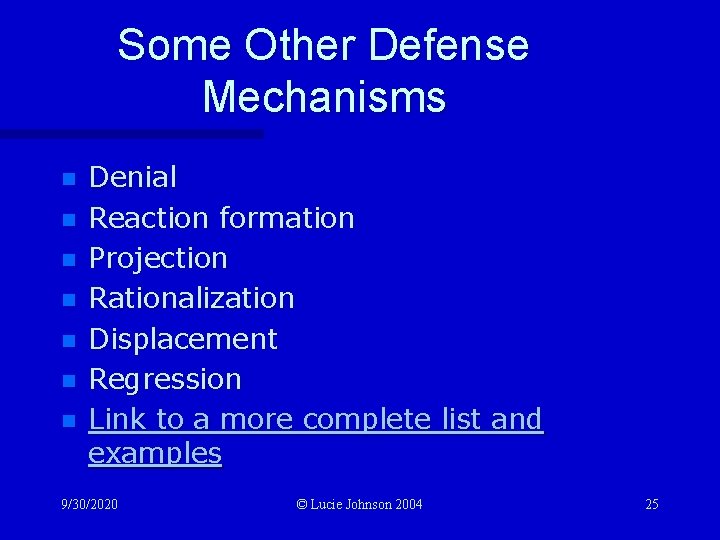 Some Other Defense Mechanisms

- Denial
- Reaction formation
- Projection
- Rationalization
- Displacement
- Regression
- Link to a more complete list and examples

9/30/2020

© Lucie Johnson 2004

25